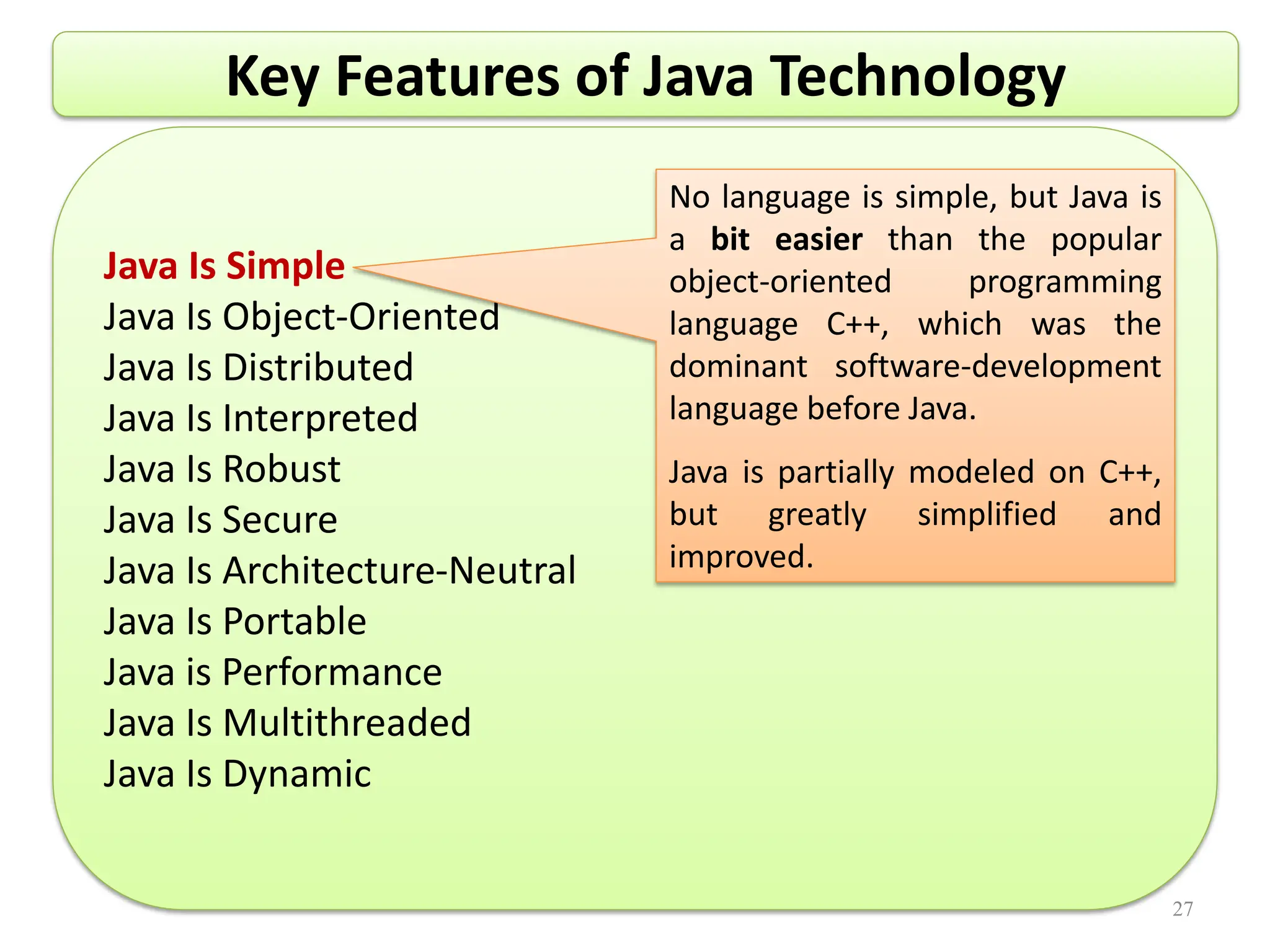 Key Features of Java Technology

Java Is Simple
Java Is Object-Oriented
Java Is Distributed
Java Is Interpreted
Java Is Robust
Java Is Secure
Java Is Architecture-Neutral
Java Is Portable
Java is Performance
Java Is Multithreaded
Java Is Dynamic

No language is simple, but Java is a bit easier than the popular object-oriented programming language C++, which was the dominant software-development language before Java.

Java is partially modeled on C++, but greatly simplified and improved.

27